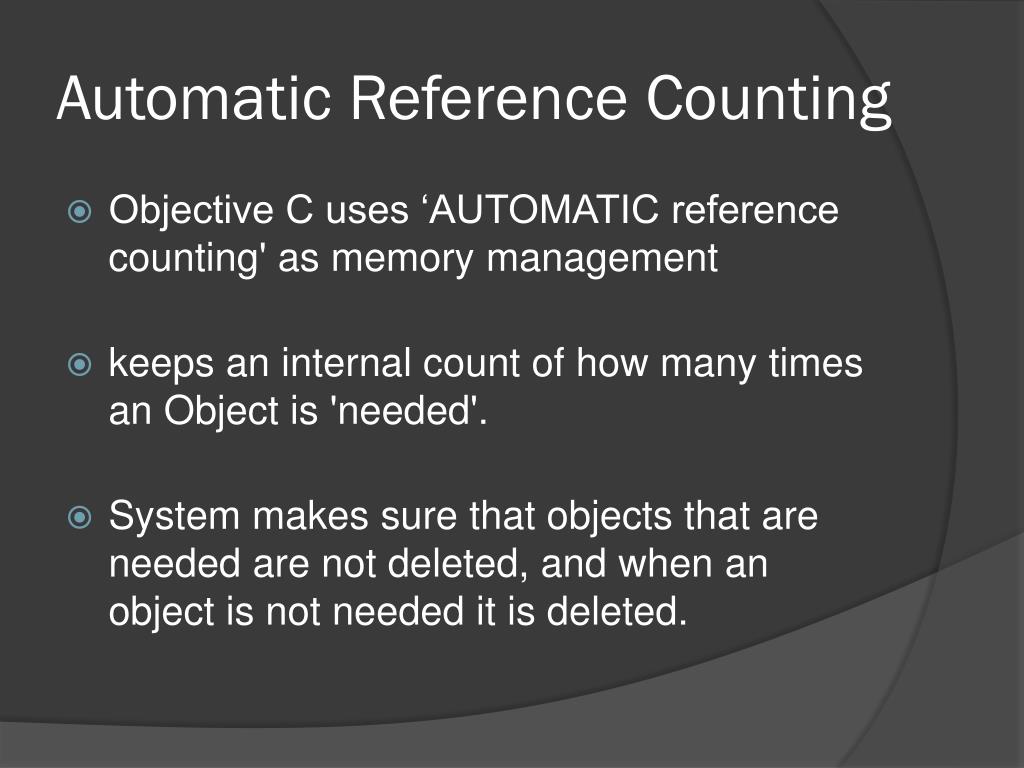 Automatic Reference Counting

Objective C uses ‘AUTOMATIC reference counting' as memory management

keeps an internal count of how many times an Object is 'needed'.

System makes sure that objects that are needed are not deleted, and when an object is not needed it is deleted.